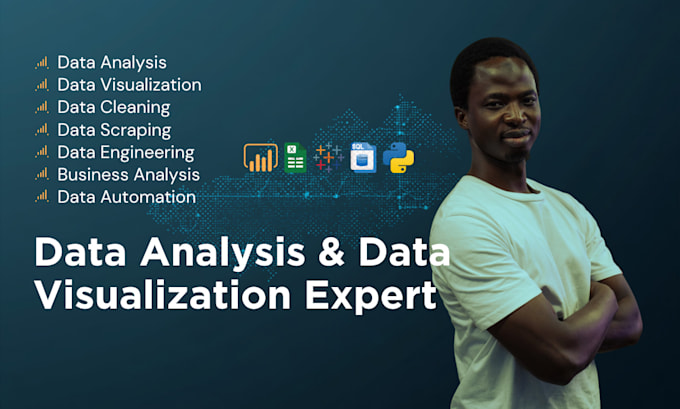 Data Analysis
Data Visualization
Data Cleaning
Data Scraping
Data Engineering
Business Analysis
Data Automation

X SQL

Data Analysis & Data Visualization Expert